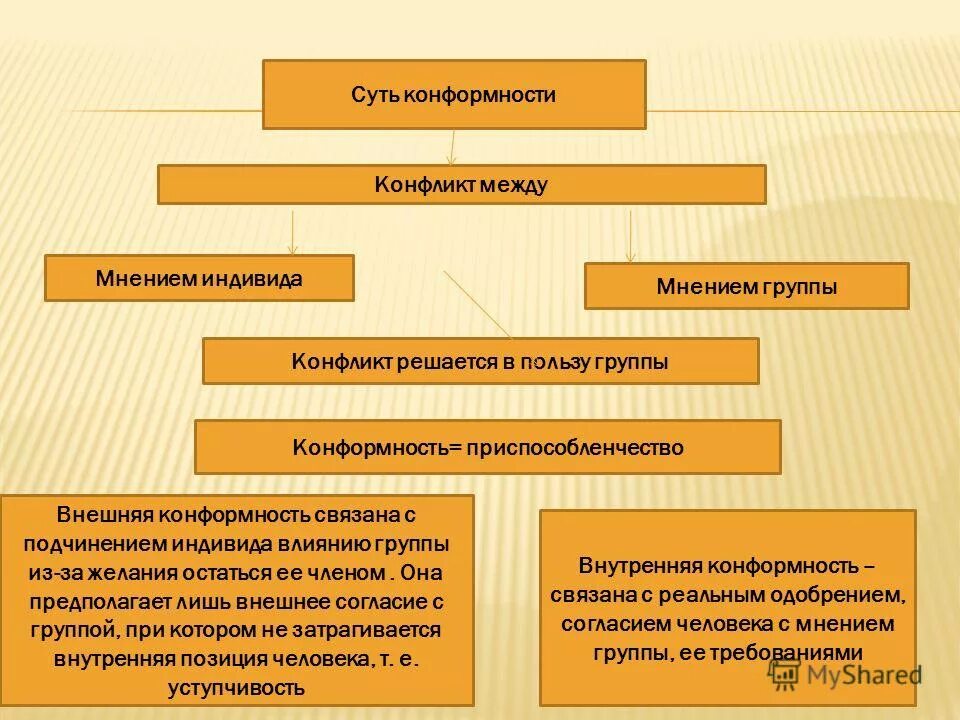 Суть конформности

Конфликт между

Мнением индивида

Мнением группы

Конфликт решается в пользу группы

Конформность= приспособленчество

Внешняя конформность связана с подчинением индивида влиянию группы из-за желания остаться ее членом . Она предполагает лишь внешнее согласие с группой, при котором не затрагивается внутренняя позиция человека, т. е. уступчивость

Внутренняя конформность – связана с реальным одобрением, согласием человека с мнением группы, ее требованиями

MyShared